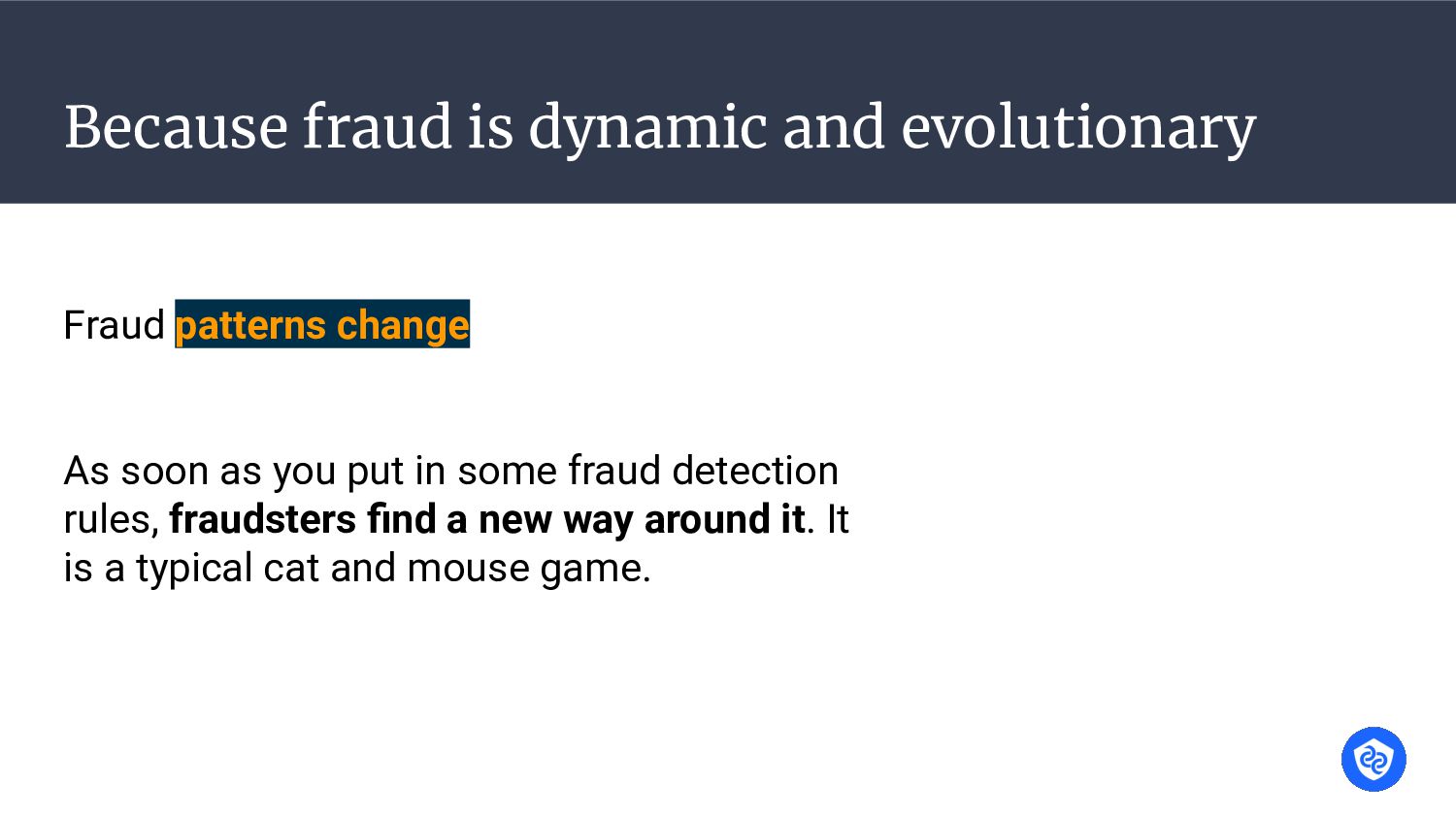 Because fraud is dynamic and evolutionary

Fraud patterns change

As soon as you put in some fraud detection rules, fraudsters find a new way around it. It is a typical cat and mouse game.